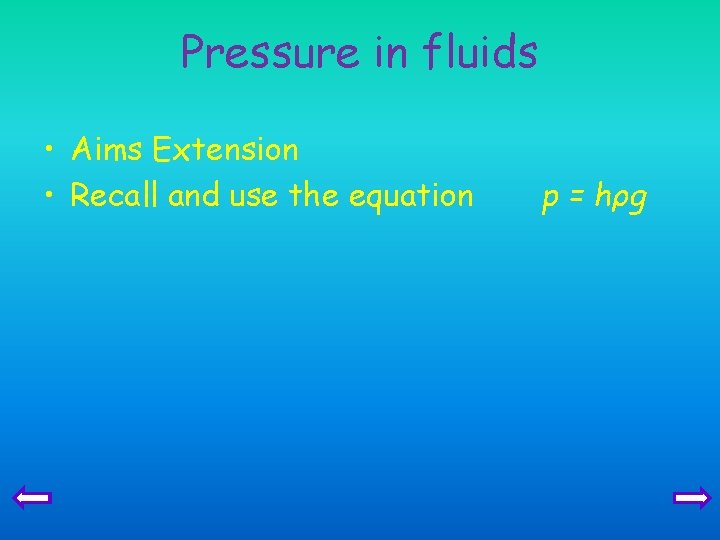 Pressure in fluids

• Aims Extension
• Recall and use the equation $p = h\rho g$